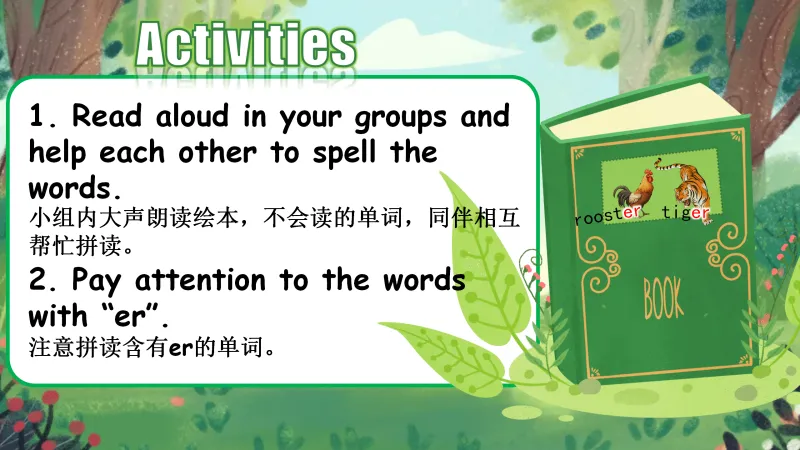 Activities

1. Read aloud in your groups and help each other to spell the words.
小组内大声朗读绘本，不会读的单词，同伴相互帮忙拼读。

2. Pay attention to the words with “er”.
注意拼读含有er的单词。

rooster tiger

BOOK